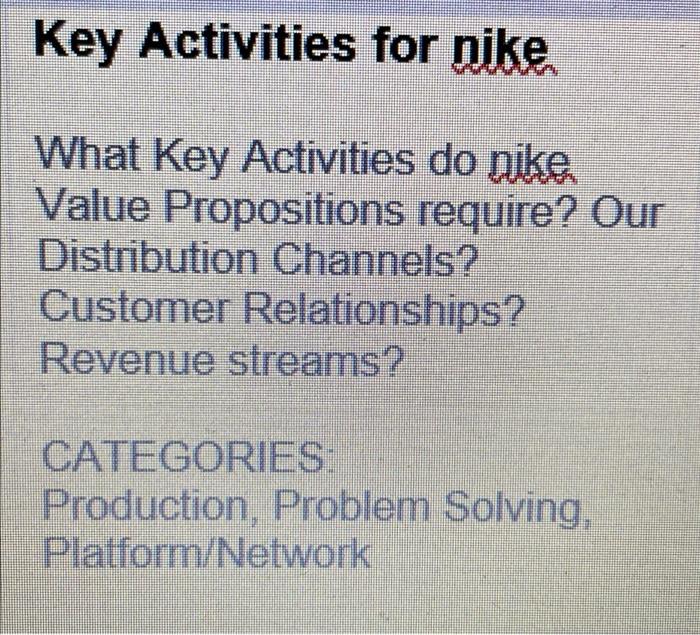 Key Activities for nike

What Key Activities do nike Value Propositions require? Our Distribution Channels? Customer Relationships? Revenue streams?

CATEGORIES: Production, Problem Solving, Platform/Network